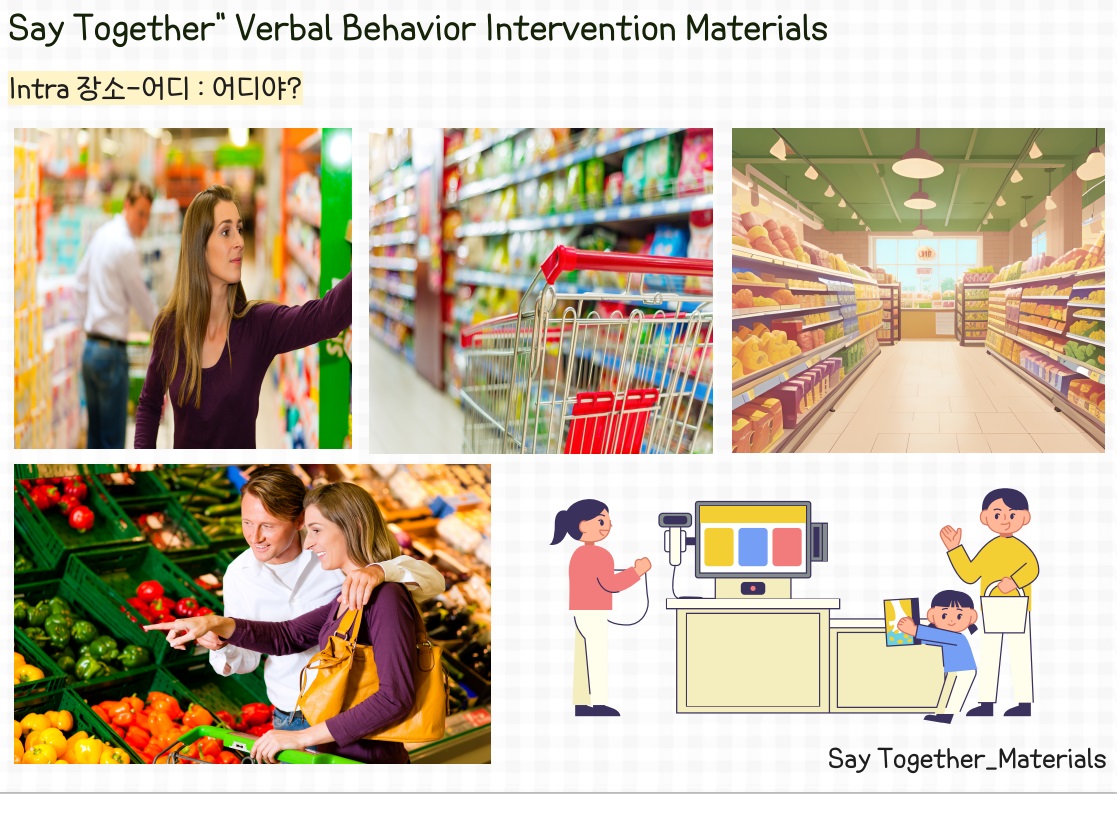 Say Together" Verbal Behavior Intervention Materials

Intra 장소-어디 : 어디야?

Say Together_Materials